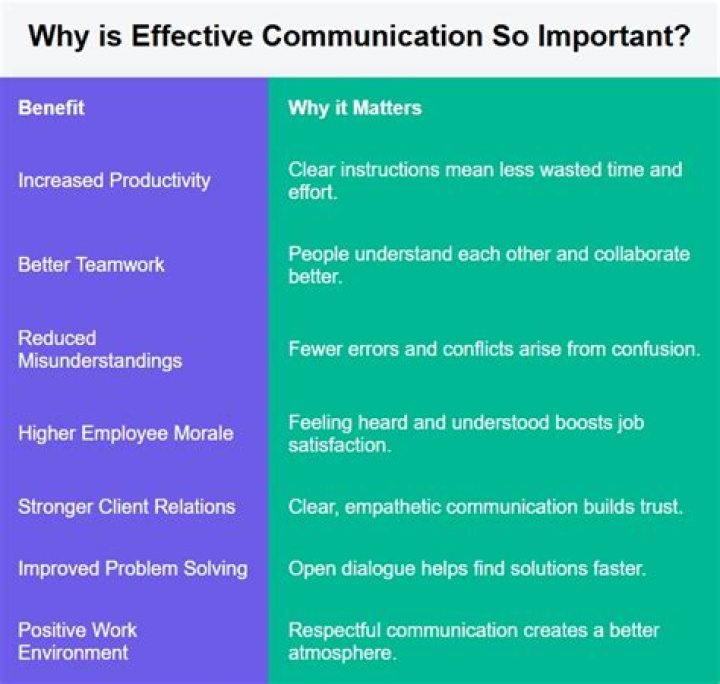 Why is Effective Communication So Important?

| Benefit | Why it Matters |
|---|---|
| Increased Productivity | Clear instructions mean less wasted time and effort. |
| Better Teamwork | People understand each other and collaborate better. |
| Reduced Misunderstandings | Fewer errors and conflicts arise from confusion. |
| Higher Employee Morale | Feeling heard and understood boosts job satisfaction. |
| Stronger Client Relations | Clear, empathetic communication builds trust. |
| Improved Problem Solving | Open dialogue helps find solutions faster. |
| Positive Work Environment | Respectful communication creates a better atmosphere. |